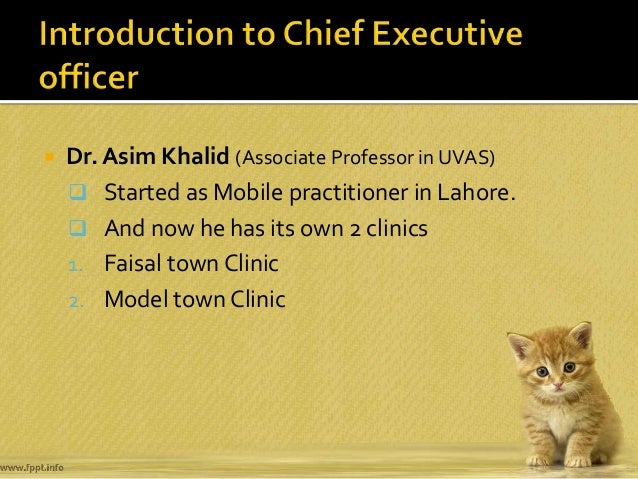 Introduction to Chief Executive officer

Dr. Asim Khalid (Associate Professor in UVAS)

Started as Mobile practitioner in Lahore.

And now he has its own 2 clinics

1. Faisal town Clinic
2. Model town Clinic

www.fppt.info